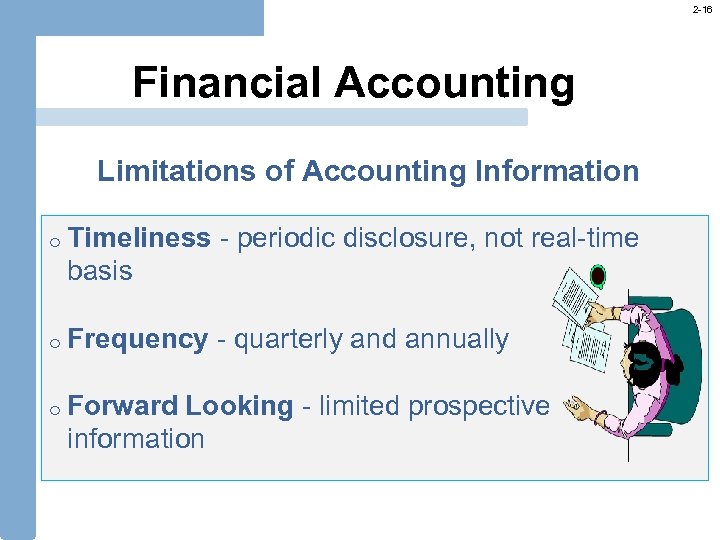 2-16

Financial Accounting

Limitations of Accounting Information

o Timeliness - periodic disclosure, not real-time basis

o Frequency - quarterly and annually

o Forward Looking - limited prospective information